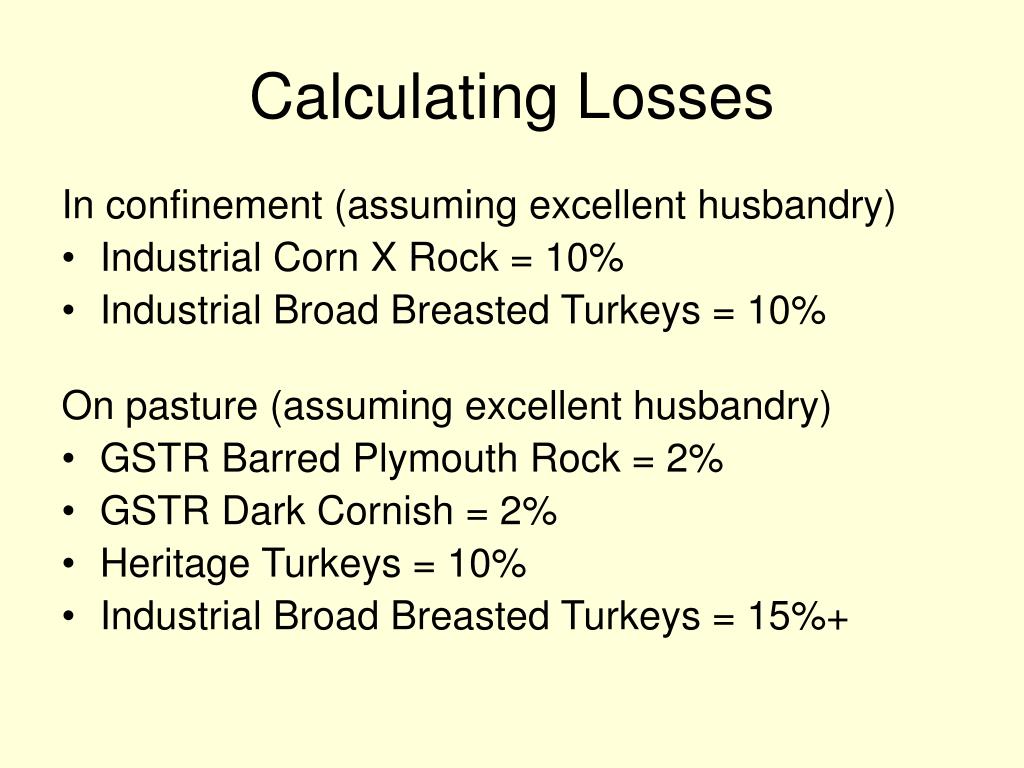 Calculating Losses

In confinement (assuming excellent husbandry)
• Industrial Corn X Rock = 10%
• Industrial Broad Breasted Turkeys = 10%

On pasture (assuming excellent husbandry)
• GSTR Barred Plymouth Rock = 2%
• GSTR Dark Cornish = 2%
• Heritage Turkeys = 10%
• Industrial Broad Breasted Turkeys = 15%+